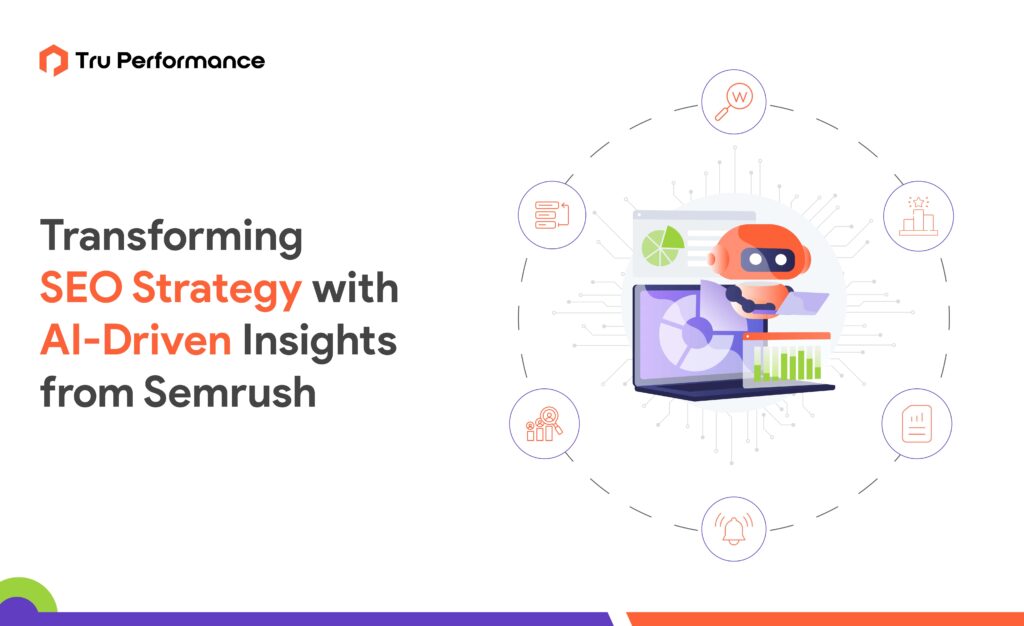 Tru Performance

Transforming SEO Strategy with AI-Driven Insights from Semrush

W